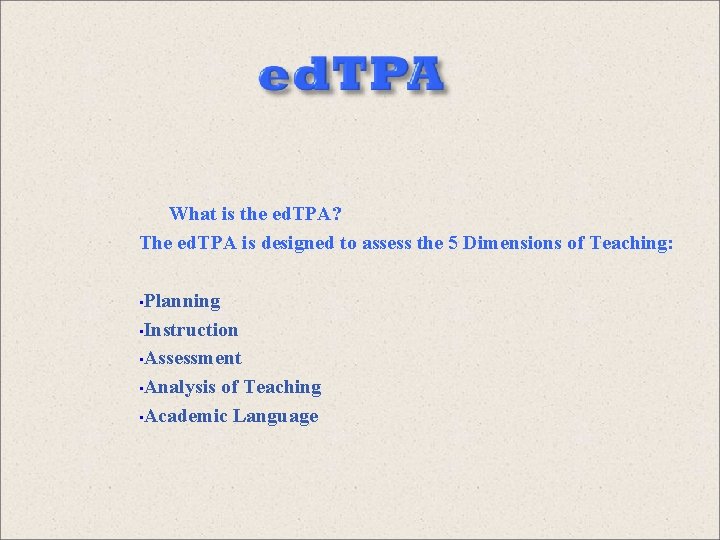 edTPA

What is the edTPA?

The edTPA is designed to assess the 5 Dimensions of Teaching:

▪Planning
▪Instruction
▪Assessment
▪Analysis of Teaching
▪Academic Language